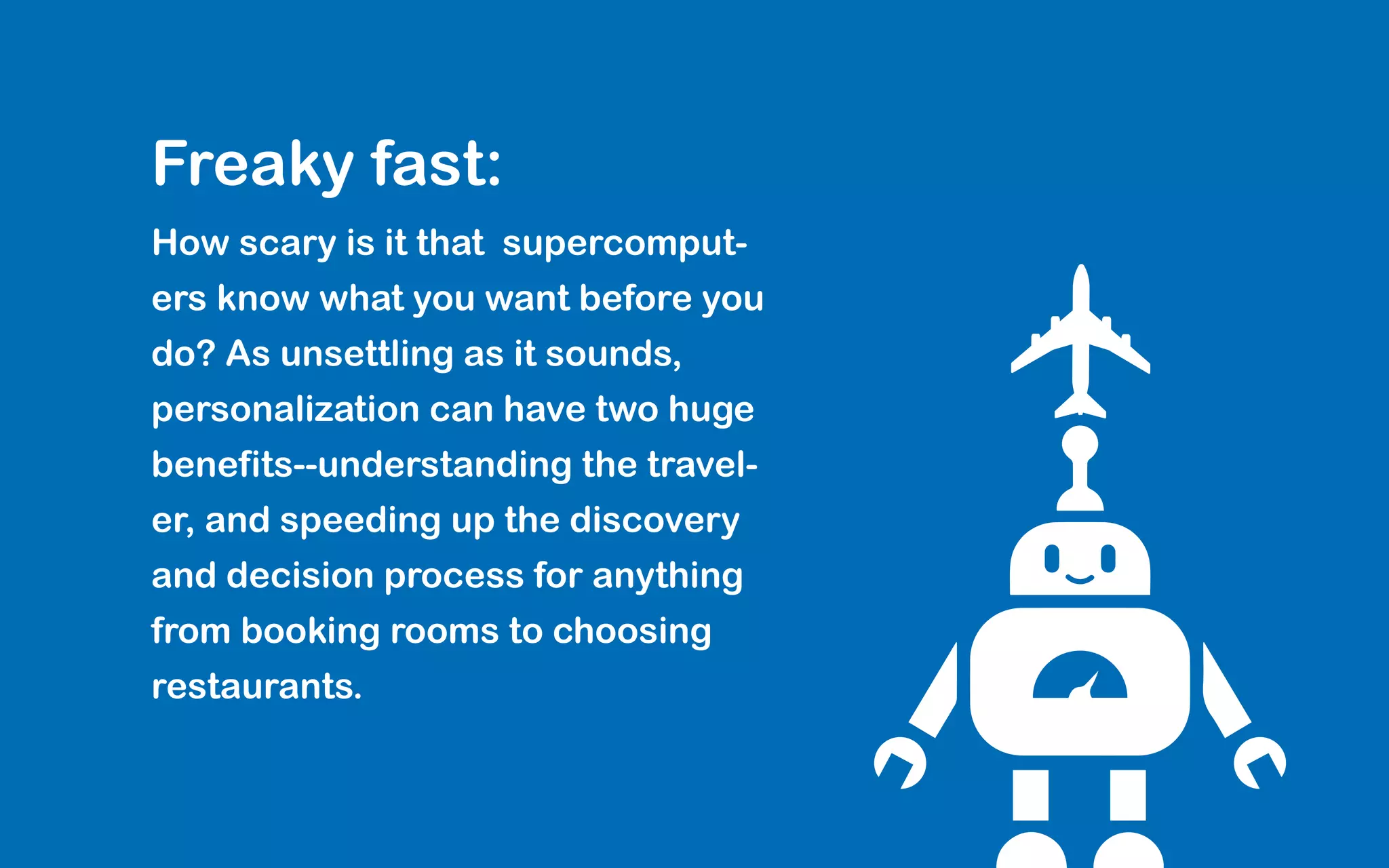 Freaky fast:

How scary is it that supercomputers know what you want before you do? As unsettling as it sounds, personalization can have two huge benefits--understanding the traveler, and speeding up the discovery and decision process for anything from booking rooms to choosing restaurants.